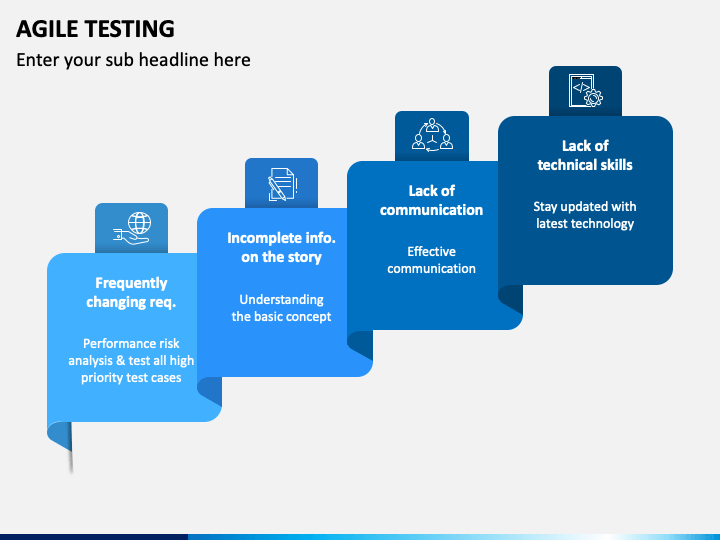 AGILE TESTING

Enter your sub headline here

Frequently changing req.

Performance risk analysis & test all high priority test cases

Incomplete info. on the story

Understanding the basic concept

Lack of communication

Effective communication

Lack of technical skills

Stay updated with latest technology